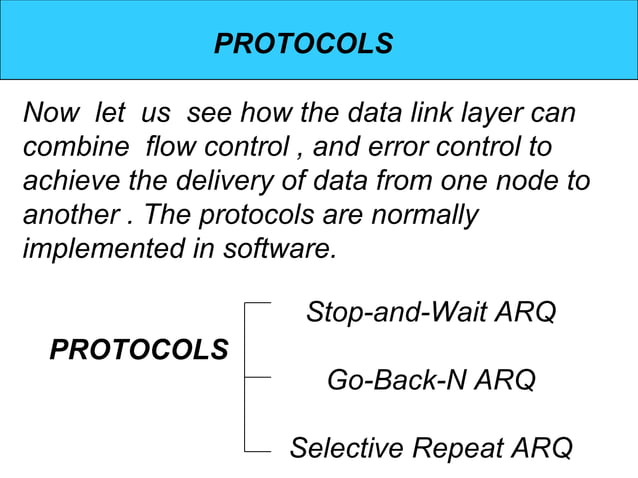 PROTOCOLS

Now let us see how the data link layer can combine flow control , and error control to achieve the delivery of data from one node to another . The protocols are normally implemented in software.

PROTOCOLS

Stop-and-Wait ARQ

Go-Back-N ARQ

Selective Repeat ARQ